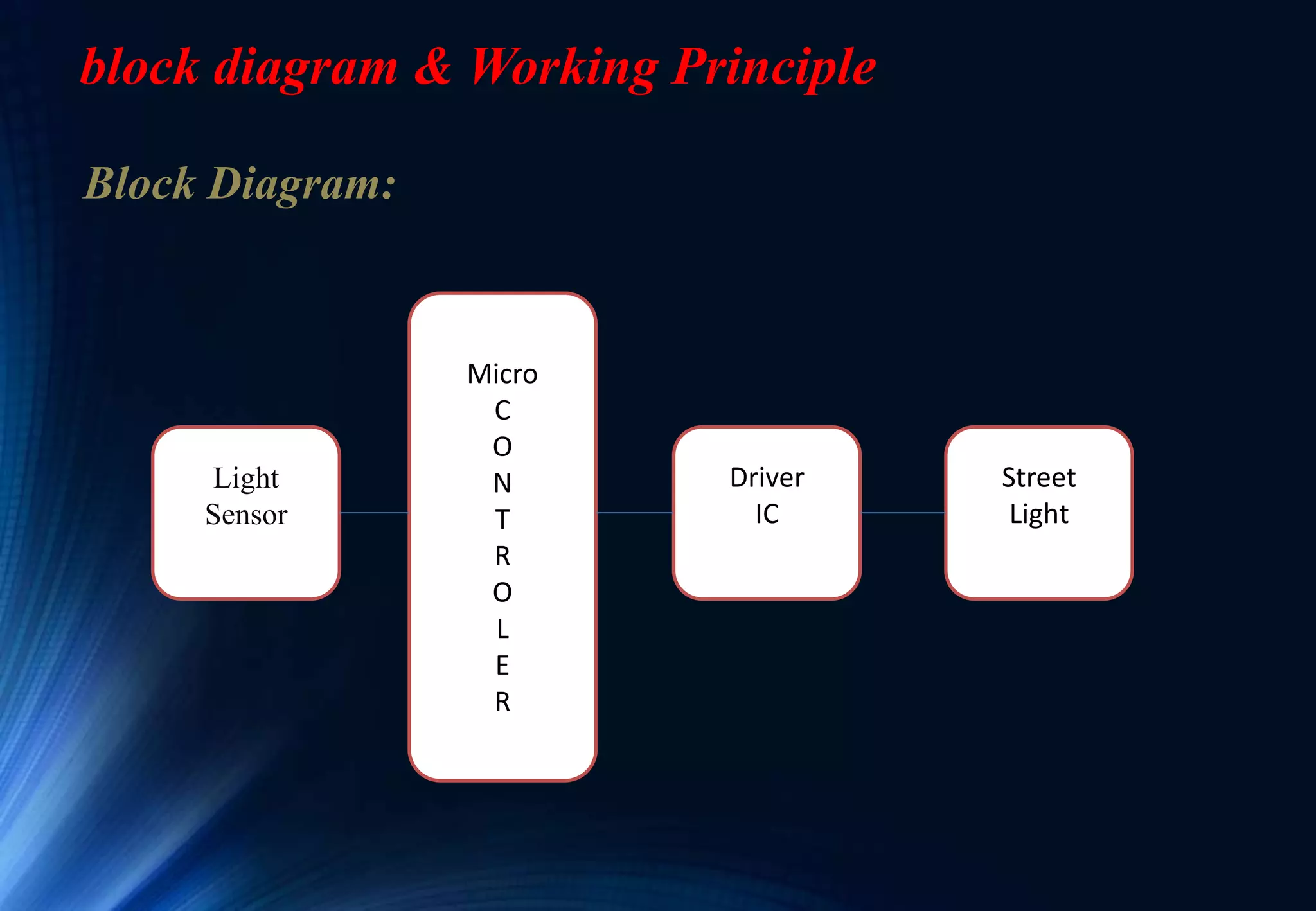 block diagram & Working Principle

Block Diagram:

Light Sensor

Micro C O N T R O L E R

Driver IC

Street Light